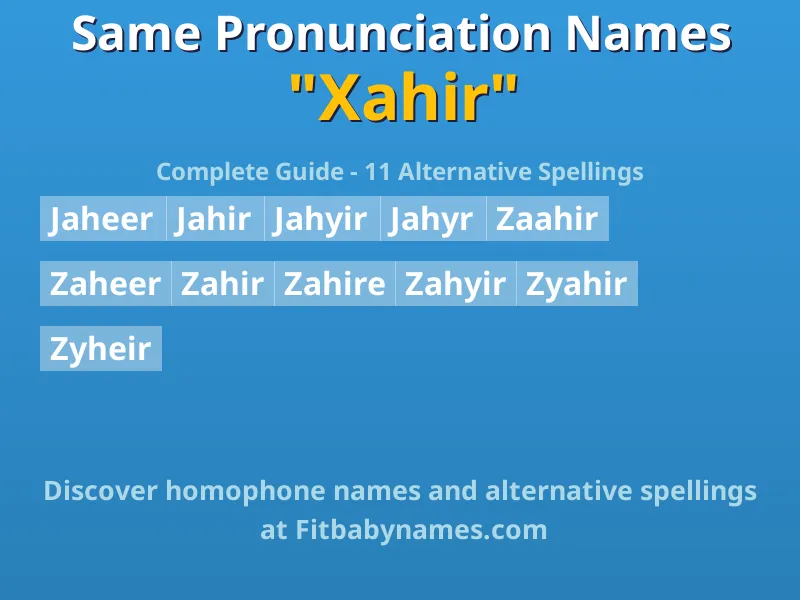 Same Pronunciation Names
"Xahir"

Complete Guide - 11 Alternative Spellings

Jaheer Jahir Jahyir Jahyr Zaahir

Zaheer Zahir Zahire Zahyir Zyahir

Zyheir

Discover homophone names and alternative spellings at Fitbabynames.com